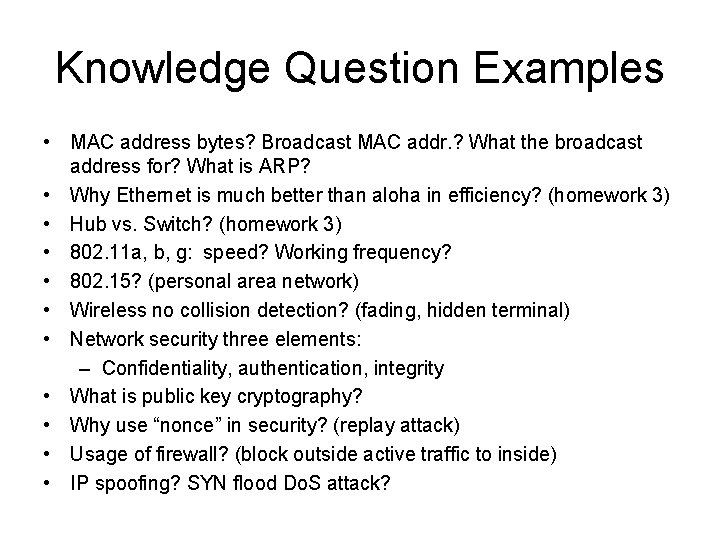 Knowledge Question Examples

• MAC address bytes? Broadcast MAC addr.? What the broadcast address for? What is ARP?
• Why Ethernet is much better than aloha in efficiency? (homework 3)
• Hub vs. Switch? (homework 3)
• 802.11a, b, g: speed? Working frequency?
• 802.15? (personal area network)
• Wireless no collision detection? (fading, hidden terminal)
• Network security three elements:
– Confidentiality, authentication, integrity
• What is public key cryptography?
• Why use “nonce” in security? (replay attack)
• Usage of firewall? (block outside active traffic to inside)
• IP spoofing? SYN flood DoS attack?